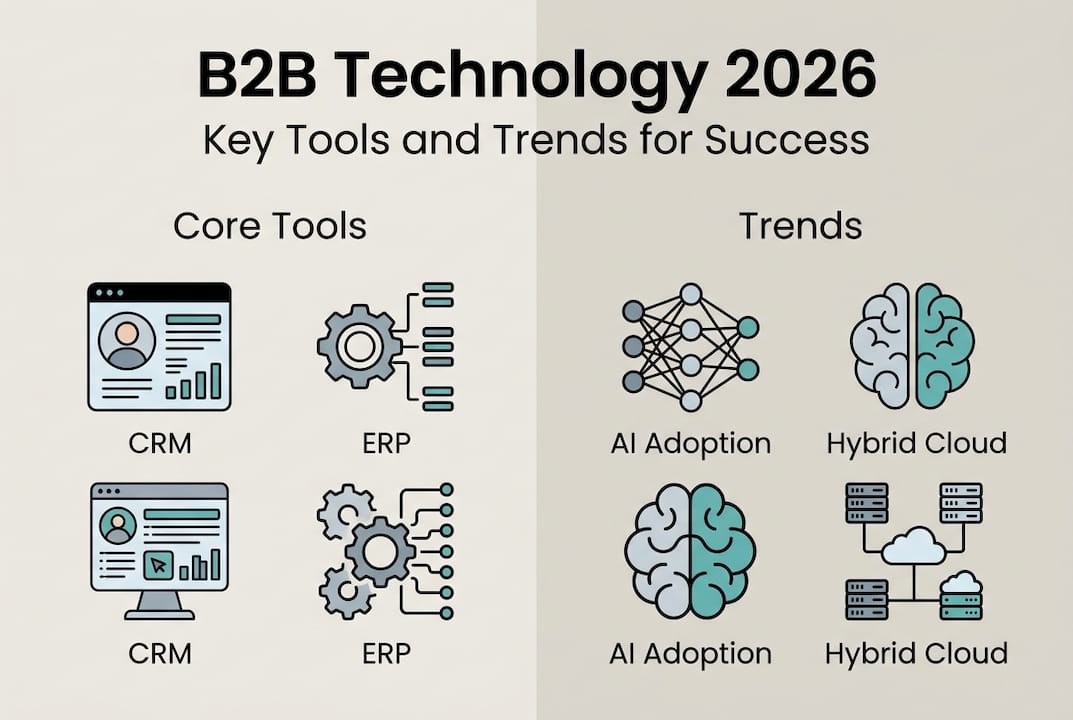 B2B Technology 2026
Key Tools and Trends for Success

Core Tools

CRM

ERP

CRM

ERP

Trends

AI Adoption

Hybrid Cloud

AI Adoption

Hybrid Cloud